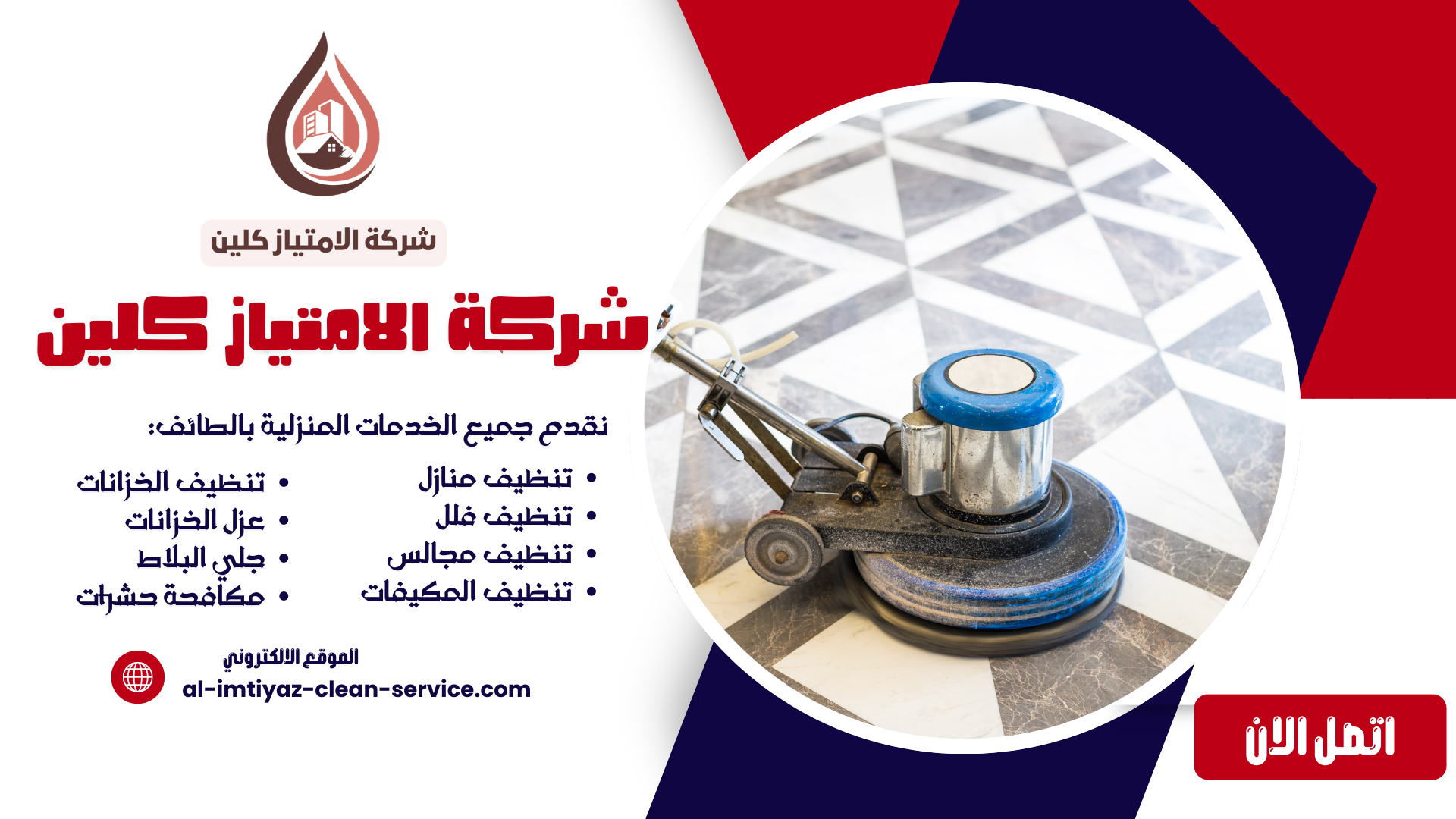 شركة الامتياز كلين

شركة الامتياز كلين

نقدم جميع الخدمات المنزلية بالطائف:

• تنظيف منازل
• تنظيف فلل
• تنظيف مجالس
• تنظيف المكيفات

• تنظيف الخزانات
• عزل الخزانات
• جلي البلاط
• مكافحة حشرات

الموقع الالكتروني
al-imtiyaz-clean-service.com

اتصل الان